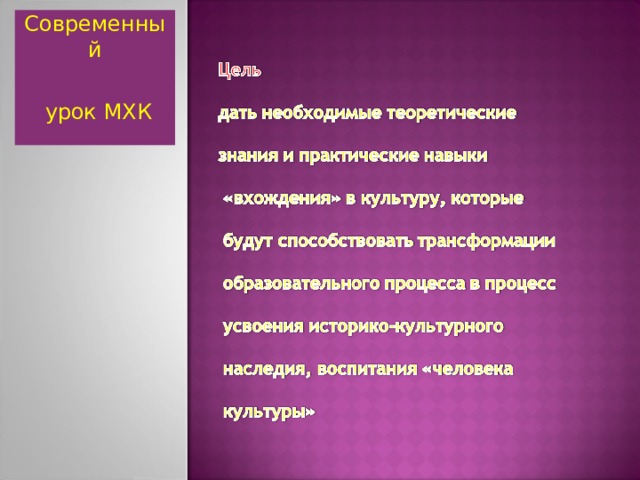 Современный

урок МХК

Цель

дать необходимые теоретические знания и практические навыки «вхождения» в культуру, которые будут способствовать трансформации образовательного процесса в процесс усвоения историко-культурного наследия, воспитания «человека культуры»